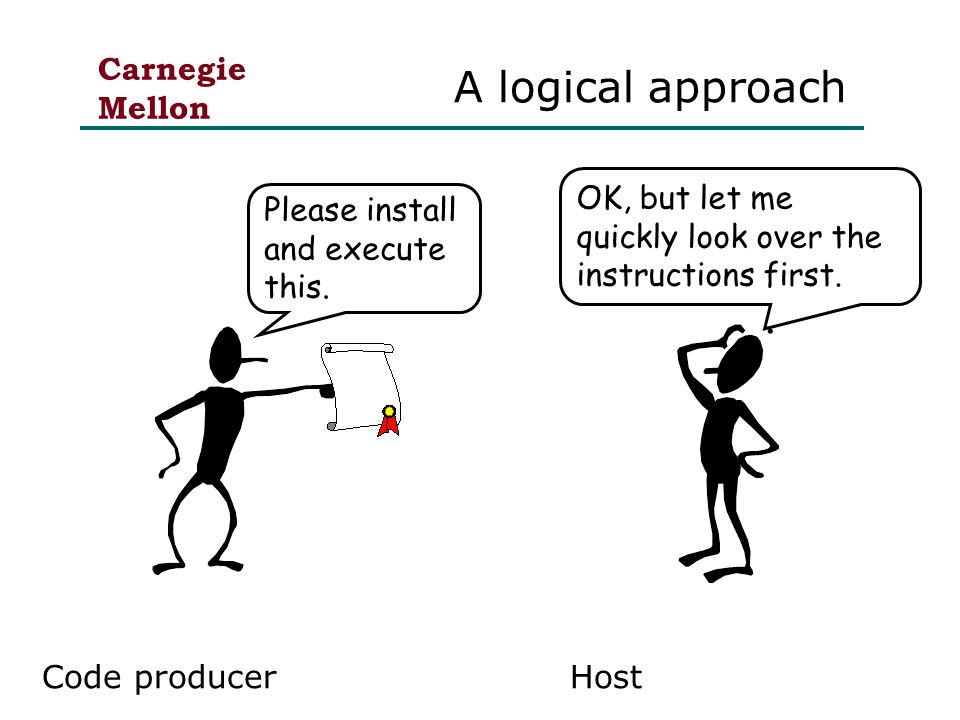 Carnegie Mellon

A logical approach

Please install and execute this.

OK, but let me quickly look over the instructions first.

Code producer

Host